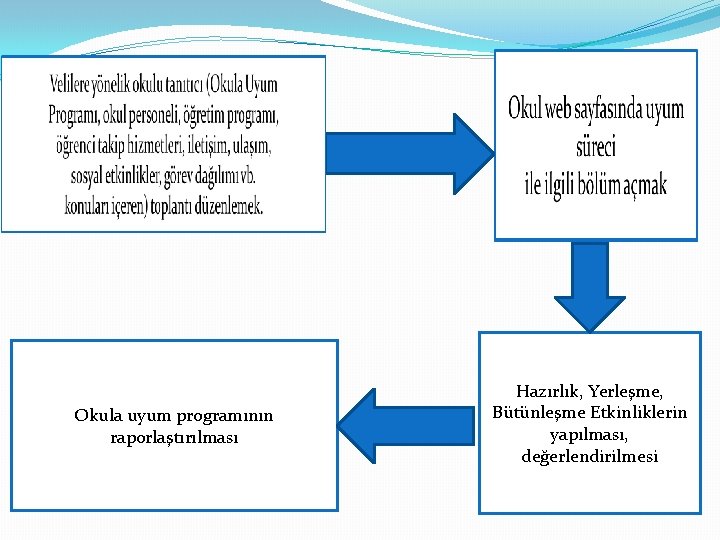 Velilere yönelik okulu tanıtıcı (Okula Uyum Programı, okul personeli, öğretim programı, öğrenci takip hizmetleri, iletişim, ulaşım, sosyal etkinlikler, görev dağılımı vb. konuları içeren) toplantı düzenlemek.

Okul web sayfasında uyum süreci ile ilgili bölüm açmak

Hazırlık, Yerleşme, Bütünleşme Etkinliklerin yapılması, değerlendirilmesi

Okula uyum programının raporlaştırılması